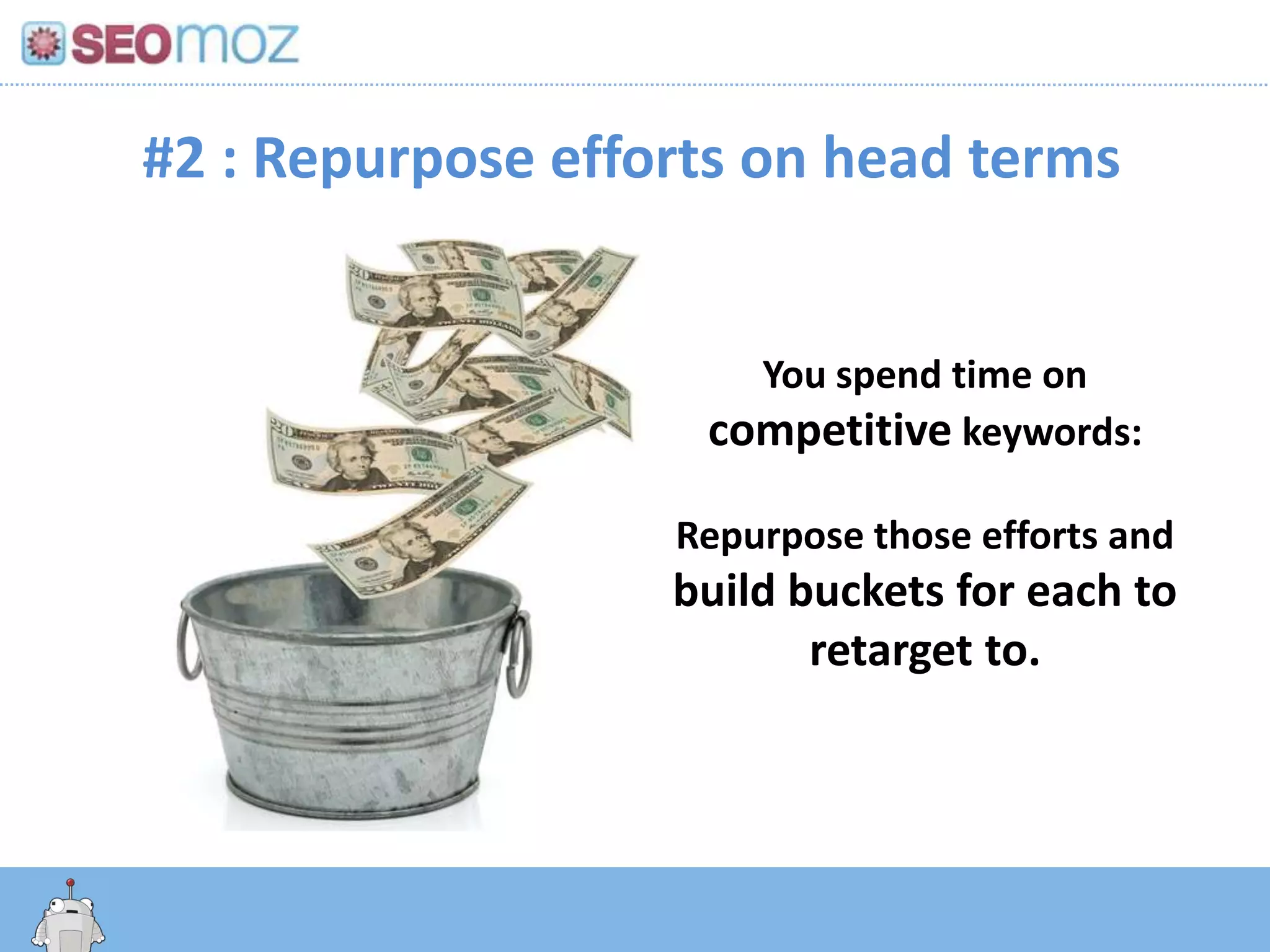 SEOmoz

#2 : Repurpose efforts on head terms

You spend time on competitive keywords:

Repurpose those efforts and build buckets for each to retarget to.